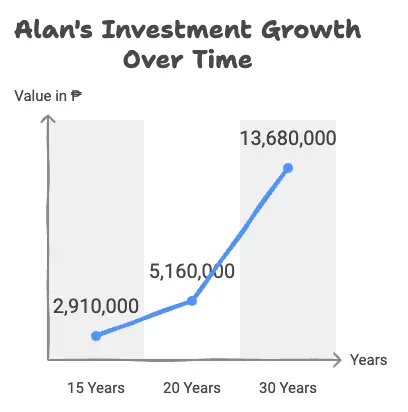 Alan's Investment Growth Over Time

Value in ₱

13,680,000

5,160,000

2,910,000

Years

15 Years

20 Years

30 Years